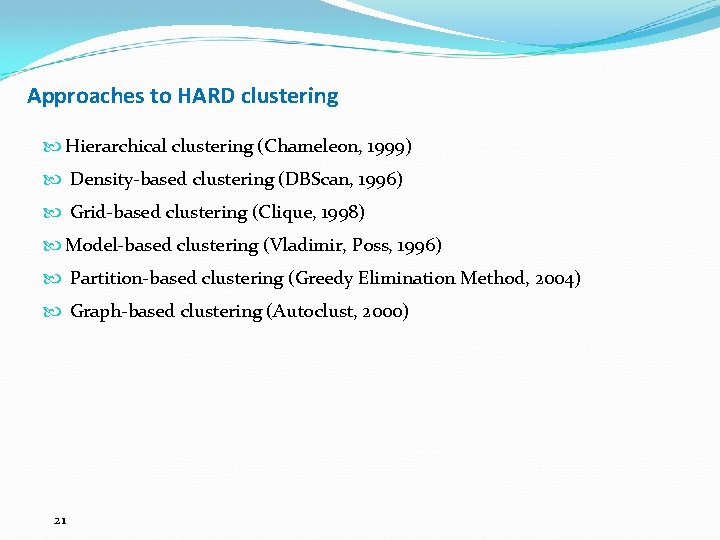 Approaches to HARD clustering

Hierarchical clustering (Chameleon, 1999)

Density-based clustering (DBScan, 1996)

Grid-based clustering (Clique, 1998)

Model-based clustering (Vladimir, Poss, 1996)

Partition-based clustering (Greedy Elimination Method, 2004)

Graph-based clustering (Autoclust, 2000)

21